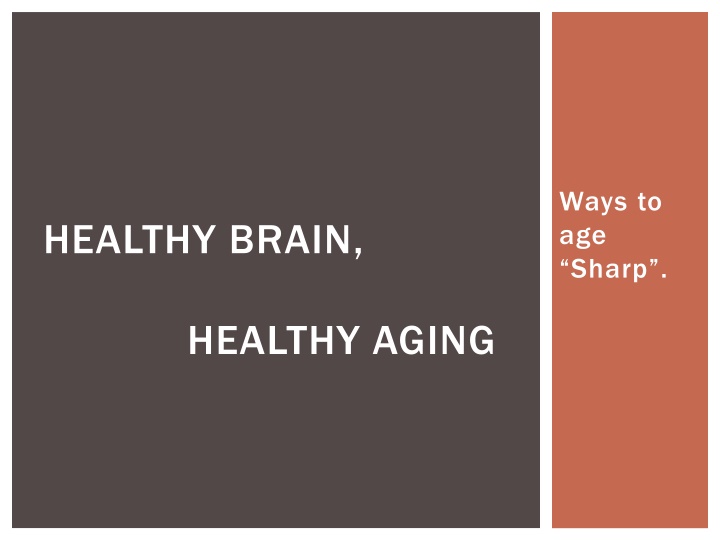 HEALTHY BRAIN,

HEALTHY AGING

Ways to age “Sharp”.